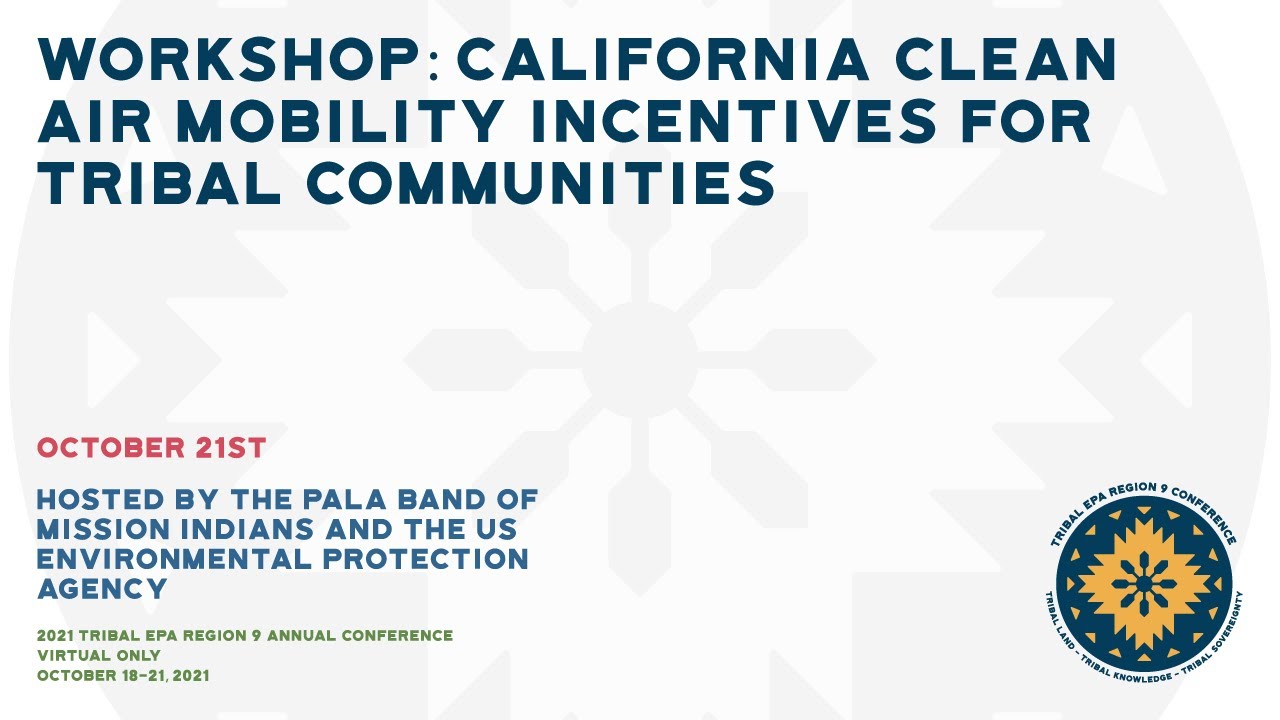 WORKSHOP: CALIFORNIA CLEAN AIR MOBILITY INCENTIVES FOR TRIBAL COMMUNITIES

OCTOBER 21ST

HOSTED BY THE PALA BAND OF MISSION INDIANS AND THE US ENVIRONMENTAL PROTECTION AGENCY

2021 TRIBAL EPA REGION 9 ANNUAL CONFERENCE
VIRTUAL ONLY
OCTOBER 18-21, 2021

TRIBAL EPA REGION 9 CONFERENCE
TRIBAL LAND - TRIBAL KNOWLEDGE - TRIBAL SOVEREIGNTY